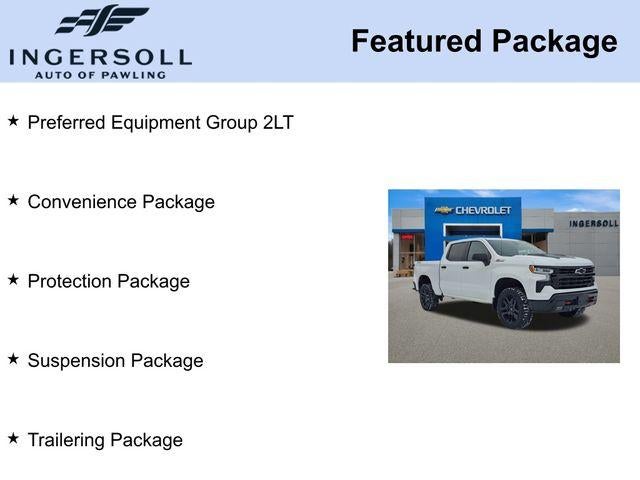 INGERSOLL
AUTO OF PAWLING

Featured Package

★ Preferred Equipment Group 2LT

★ Convenience Package

★ Protection Package

★ Suspension Package

★ Trailering Package

CHEVROLET

INGERSOLL